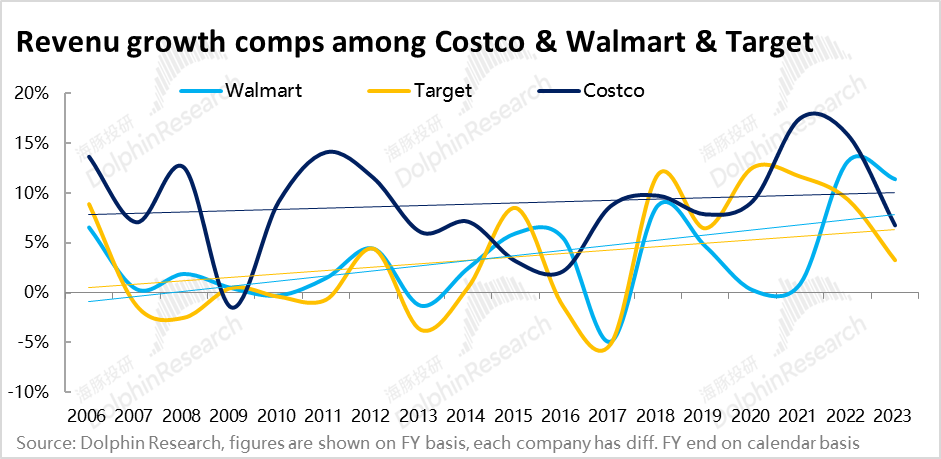 Revenu growth comps among Costco & Walmart & Target

Walmart
Target
Costco

20%
15%
10%
5%
0%
-5%
-10%

2006 2007 2008 2009 2010 2011 2012 2013 2014 2015 2016 2017 2018 2019 2020 2021 2022 2023

海豚投研 DolphinResearch

Source: Dolphin Research, figures are shown on FY basis, each company has diff. FY end on calendar basis